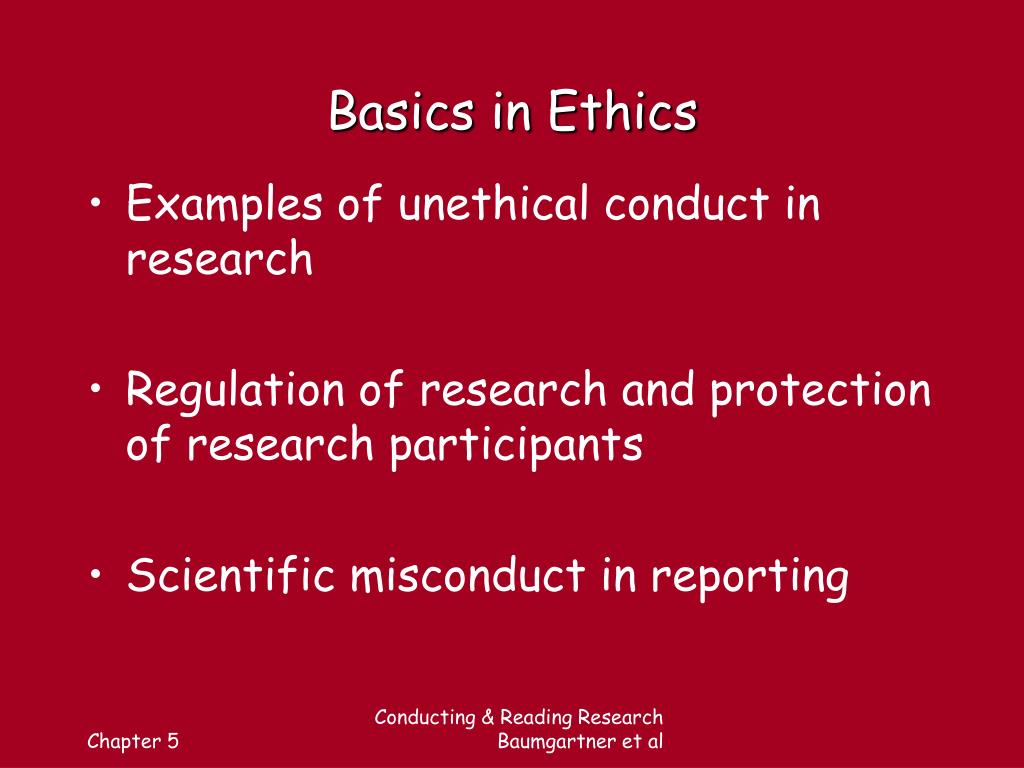 Basics in Ethics

• Examples of unethical conduct in research

• Regulation of research and protection of research participants

• Scientific misconduct in reporting

Chapter 5

Conducting & Reading Research
Baumgartner et al